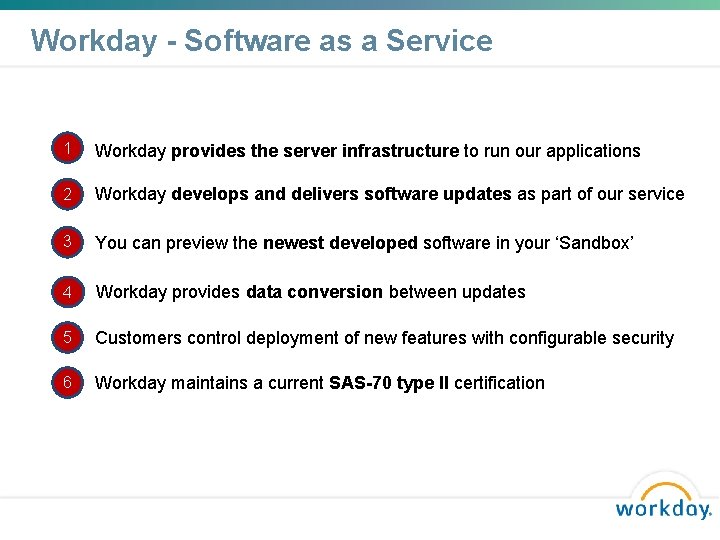 Workday - Software as a Service

1 Workday provides the server infrastructure to run our applications

2 Workday develops and delivers software updates as part of our service

3 You can preview the newest developed software in your ‘Sandbox’

4 Workday provides data conversion between updates

5 Customers control deployment of new features with configurable security

6 Workday maintains a current SAS-70 type II certification

workday.